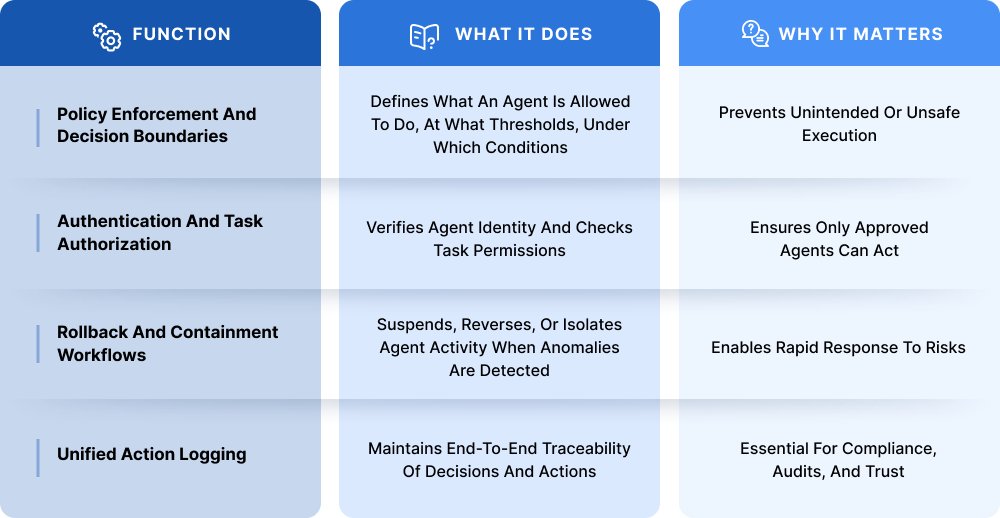 | FUNCTION | WHAT IT DOES | WHY IT MATTERS |
|---|---|---|
| Policy Enforcement And Decision Boundaries | Defines What An Agent Is Allowed To Do, At What Thresholds, Under Which Conditions | Prevents Unintended Or Unsafe Execution |
| Authentication And Task Authorization | Verifies Agent Identity And Checks Task Permissions | Ensures Only Approved Agents Can Act |
| Rollback And Containment Workflows | Suspends, Reverses, Or Isolates Agent Activity When Anomalies Are Detected | Enables Rapid Response To Risks |
| Unified Action Logging | Maintains End-To-End Traceability Of Decisions And Actions | Essential For Compliance, Audits, And Trust |